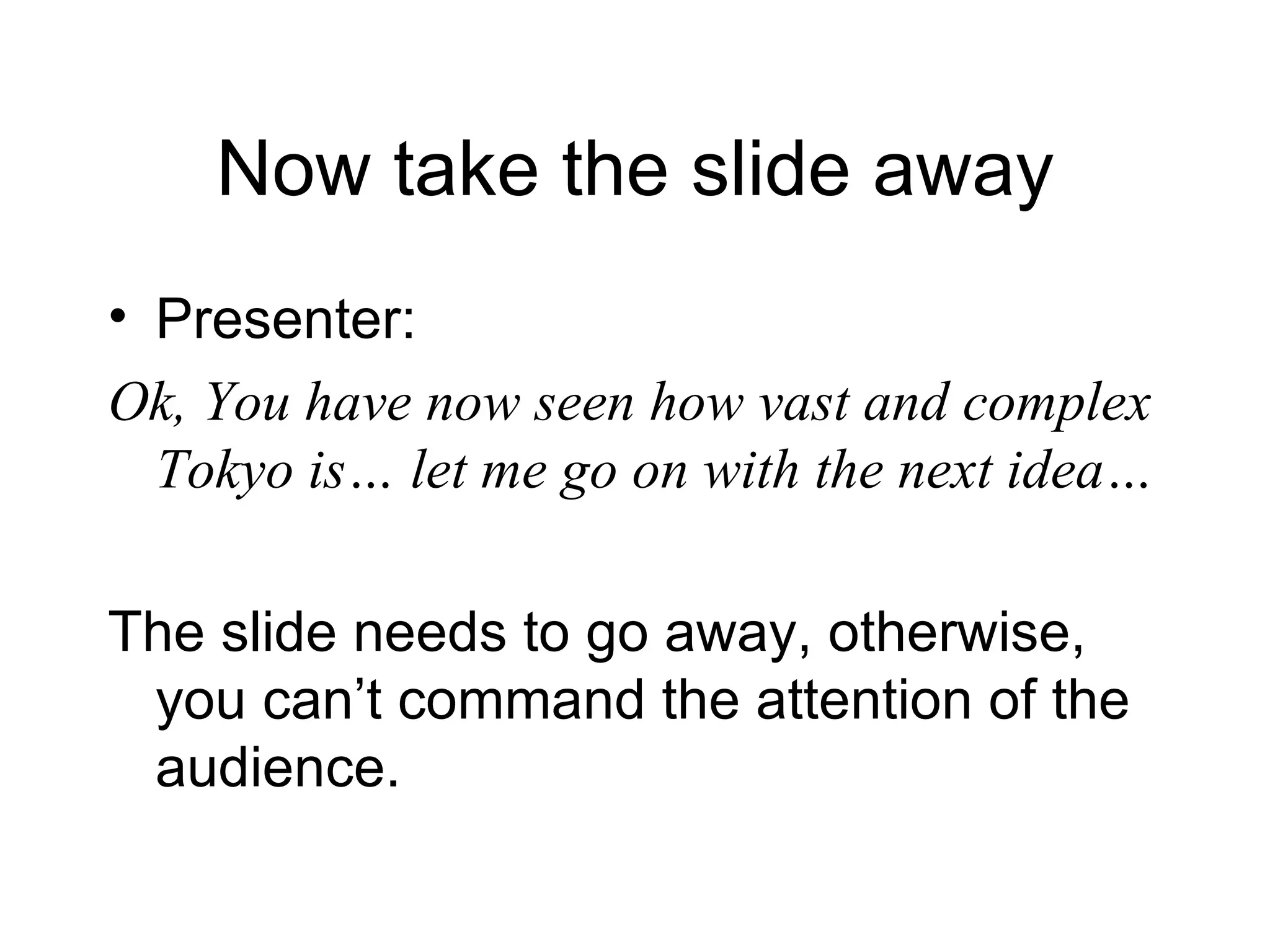 Now take the slide away

• Presenter:

Ok, You have now seen how vast and complex Tokyo is… let me go on with the next idea…

The slide needs to go away, otherwise, you can’t command the attention of the audience.